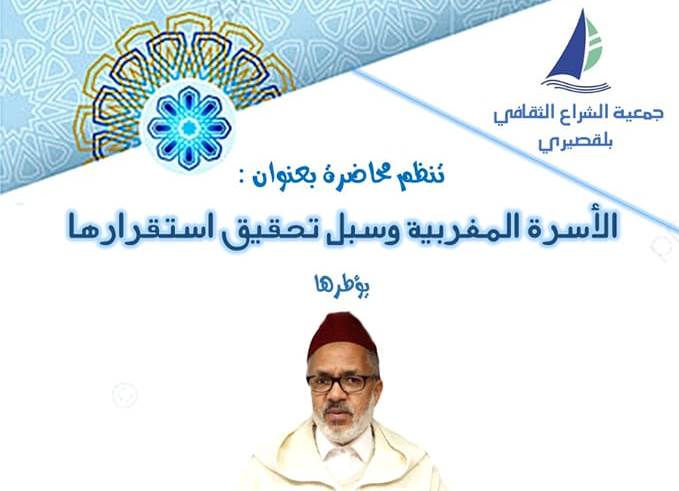 جمعية الشراع الثقافي
بلقصيري

تنظم محاضرة بعنوان :

الأسرة المغربية وسبل تحقيق استقرارها

يؤطرها